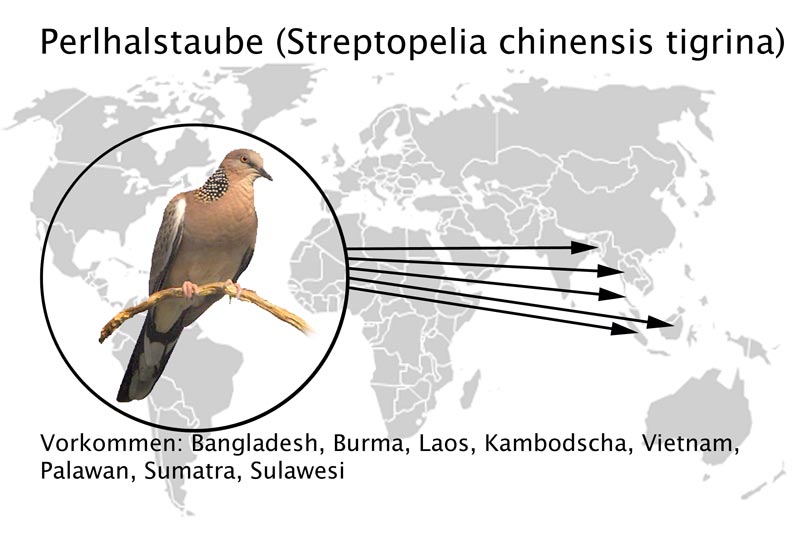 Perlhalstaube (Streptopelia chinensis tigrina)

Vorkommen: Bangladesh, Burma, Laos, Kambodscha, Vietnam, Palawan, Sumatra, Sulawesi